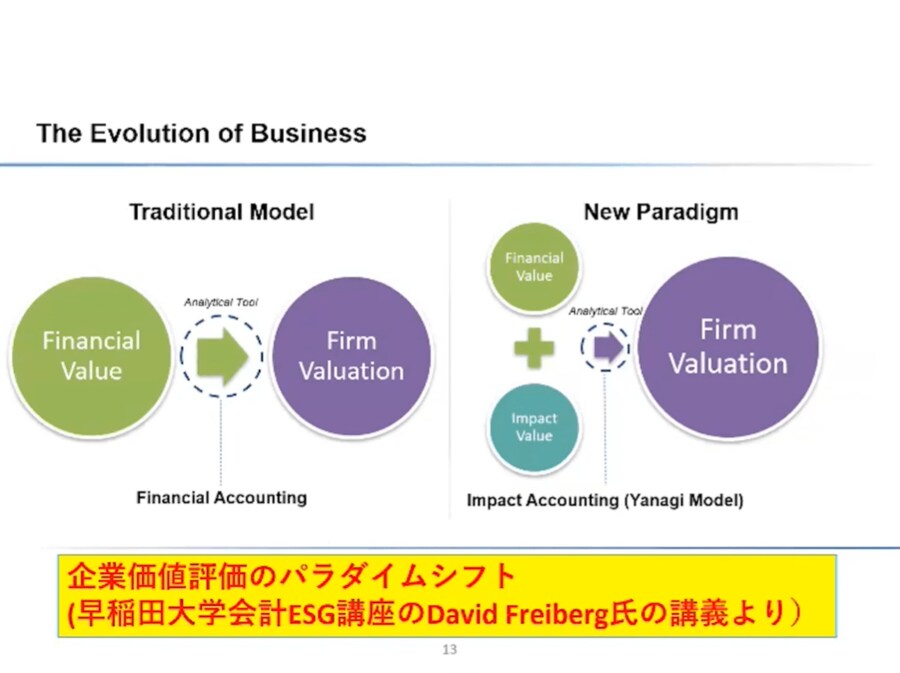 The Evolution of Business

Traditional Model

Financial Value

Analytical Tool

Firm Valuation

Financial Accounting

New Paradigm

Financial Value

Impact Value

Analytical Tool

Firm Valuation

Impact Accounting (Yanagi Model)

企業価値評価のパラダイムシフト
(早稲田大学会計ESG講座のDavid Freiberg氏の講義より）

13